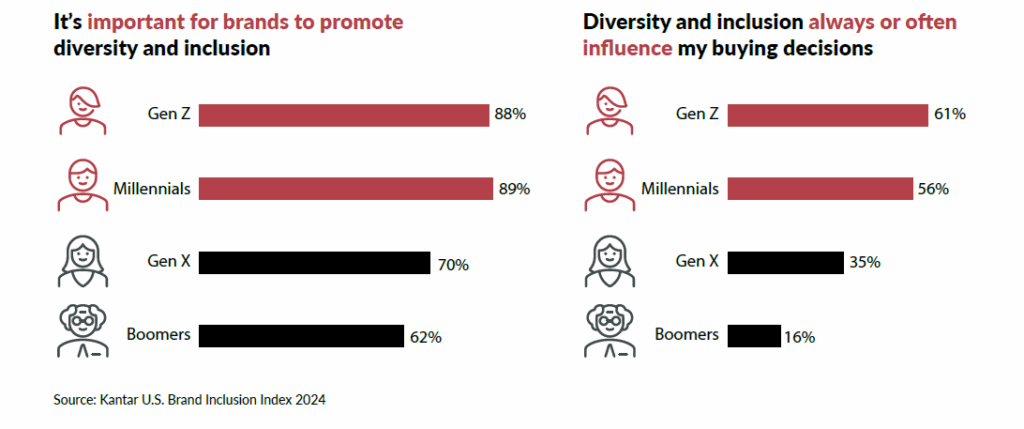 It's important for brands to promote diversity and inclusion

Gen Z 88%

Millennials 89%

Gen X 70%

Boomers 62%

Diversity and inclusion always or often influence my buying decisions

Gen Z 61%

Millennials 56%

Gen X 35%

Boomers 16%

Source: Kantar U.S. Brand Inclusion Index 2024